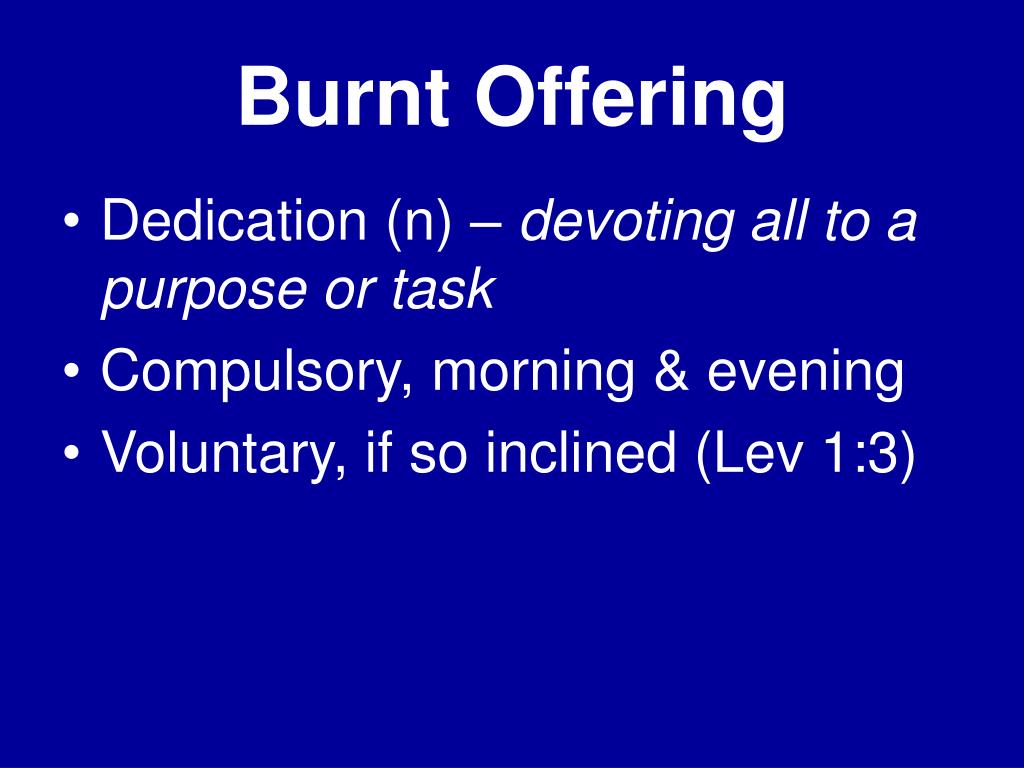 Burnt Offering

• Dedication (n) – devoting all to a purpose or task
• Compulsory, morning & evening
• Voluntary, if so inclined (Lev 1:3)